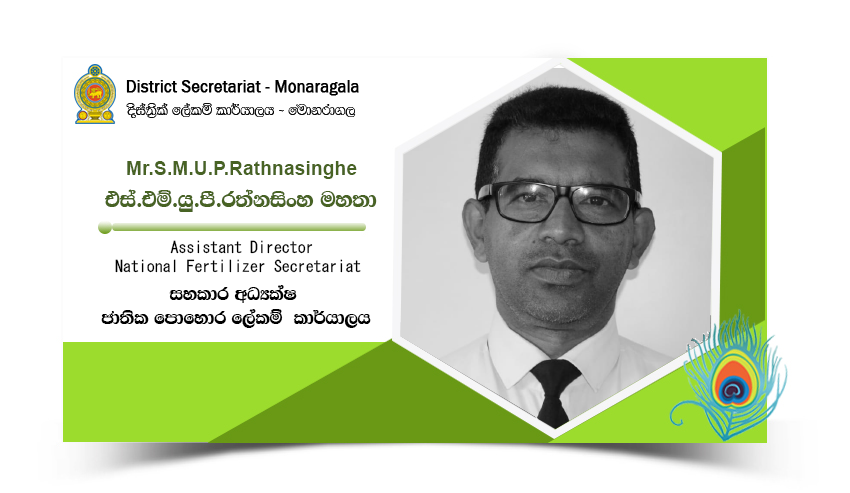 District Secretariat - Monaragala
දිස්ත්‍රික් ලේකම් කාර්යාලය - මොනරාගල

Mr.S.M.U.P.Rathnasinghe
එස්.එම්.යු.පී.රත්නසිංහ මහතා

Assistant Director
National Fertilizer Secretariat

සහකාර අධ්‍යක්ෂ
ජාතික පොහොර ලේකම් කාර්යාලය